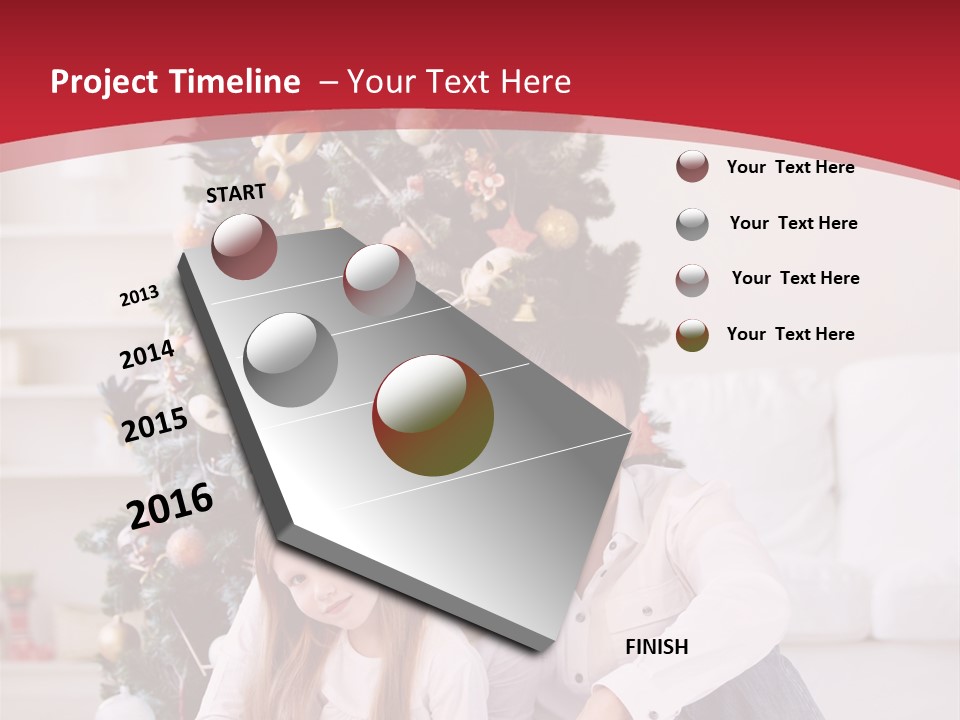 Project Timeline – Your Text Here

START

2013

2014

2015

2016

FINISH

Your Text Here

Your Text Here

Your Text Here

Your Text Here